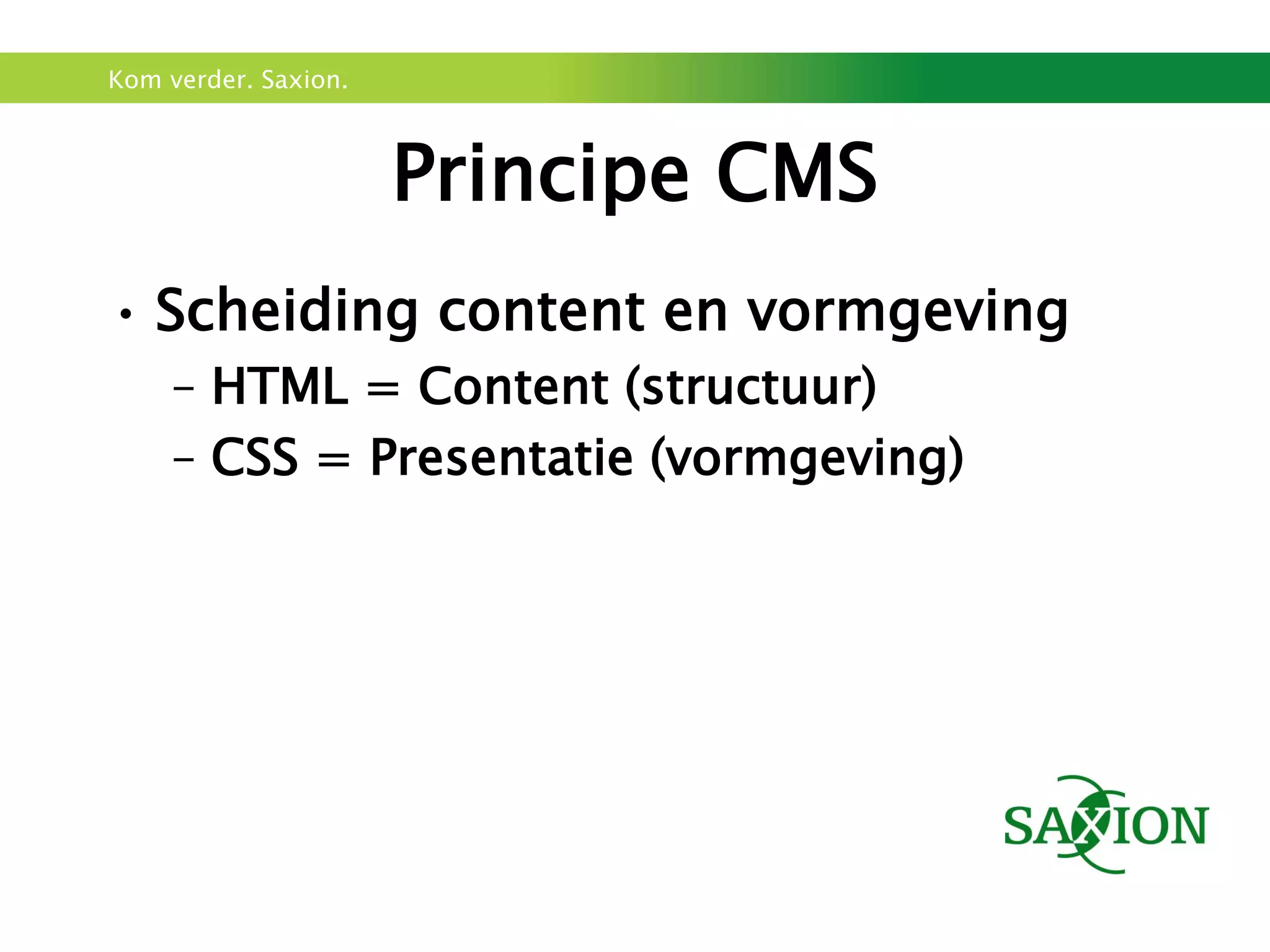 Kom verder. Saxion.

Principe CMS

• Scheiding content en vormgeving
  – HTML = Content (structuur)
  – CSS = Presentatie (vormgeving)

SAXION